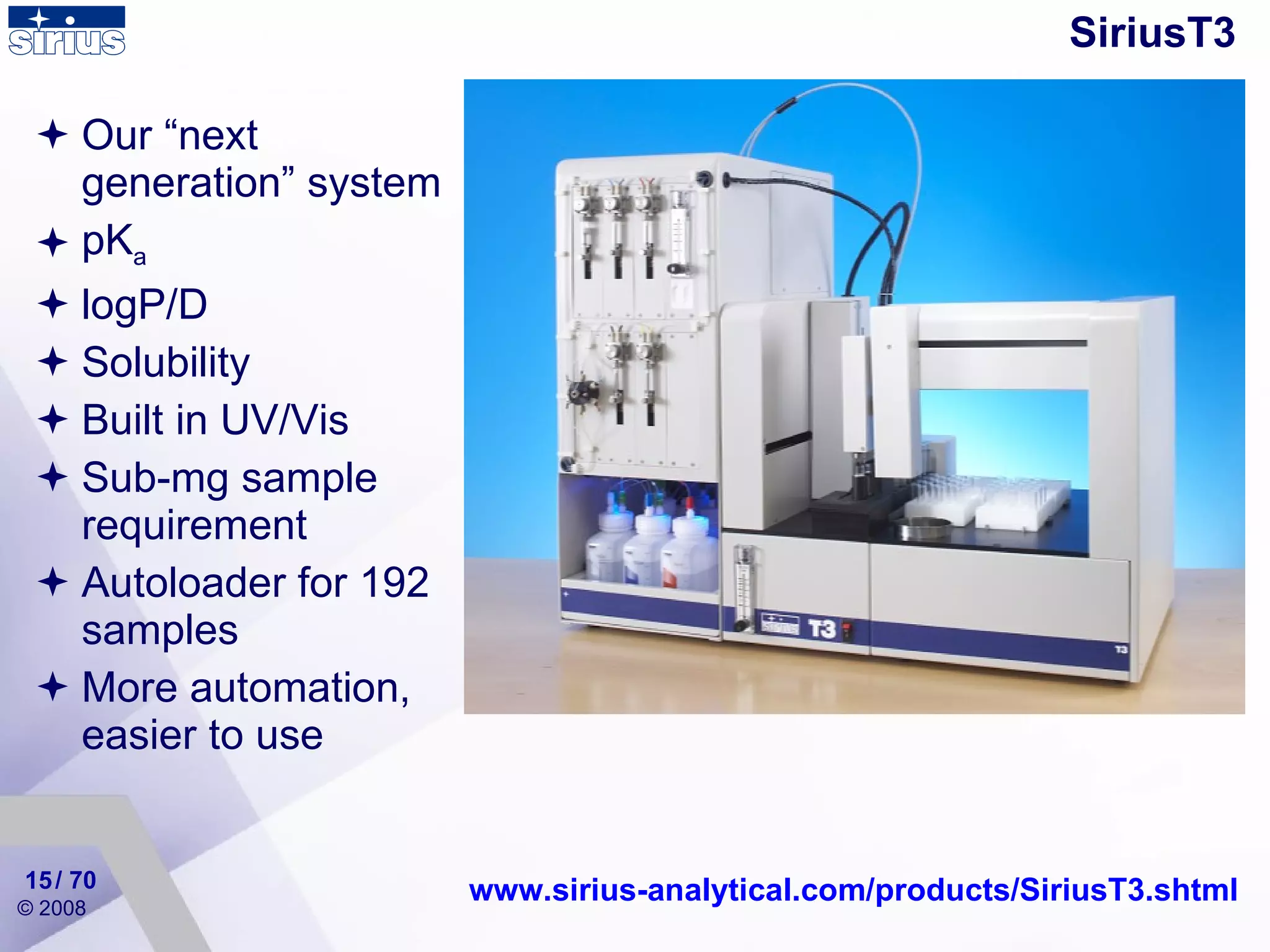 sirius

SiriusT3

✦ Our "next generation" system
✦ $pK_a$
✦ logP/D
✦ Solubility
✦ Built in UV/Vis
✦ Sub-mg sample requirement
✦ Autoloader for 192 samples
✦ More automation, easier to use

sirius T3

T3

15/ 70
© 2008

www.sirius-analytical.com/products/SiriusT3.shtml